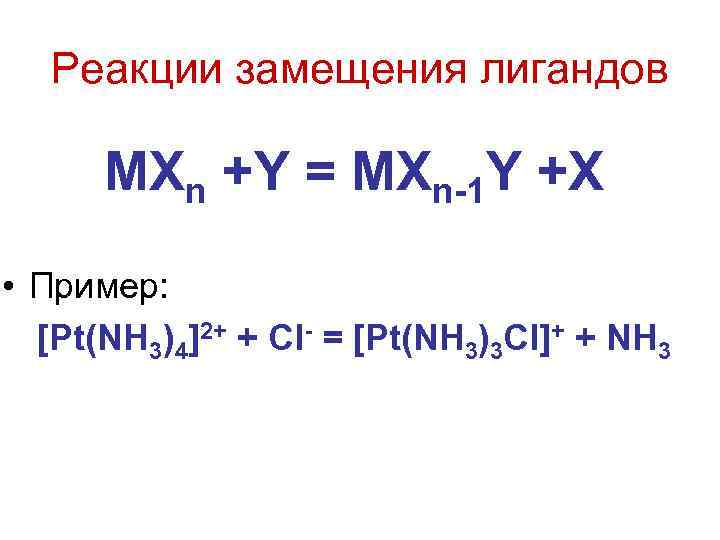 Реакции замещения лигандов

$MX_n + Y = MX_{n-1}Y + X$

• Пример:

$[Pt(NH_3)_4]^{2+} + Cl^- = [Pt(NH_3)_3Cl]^+ + NH_3$